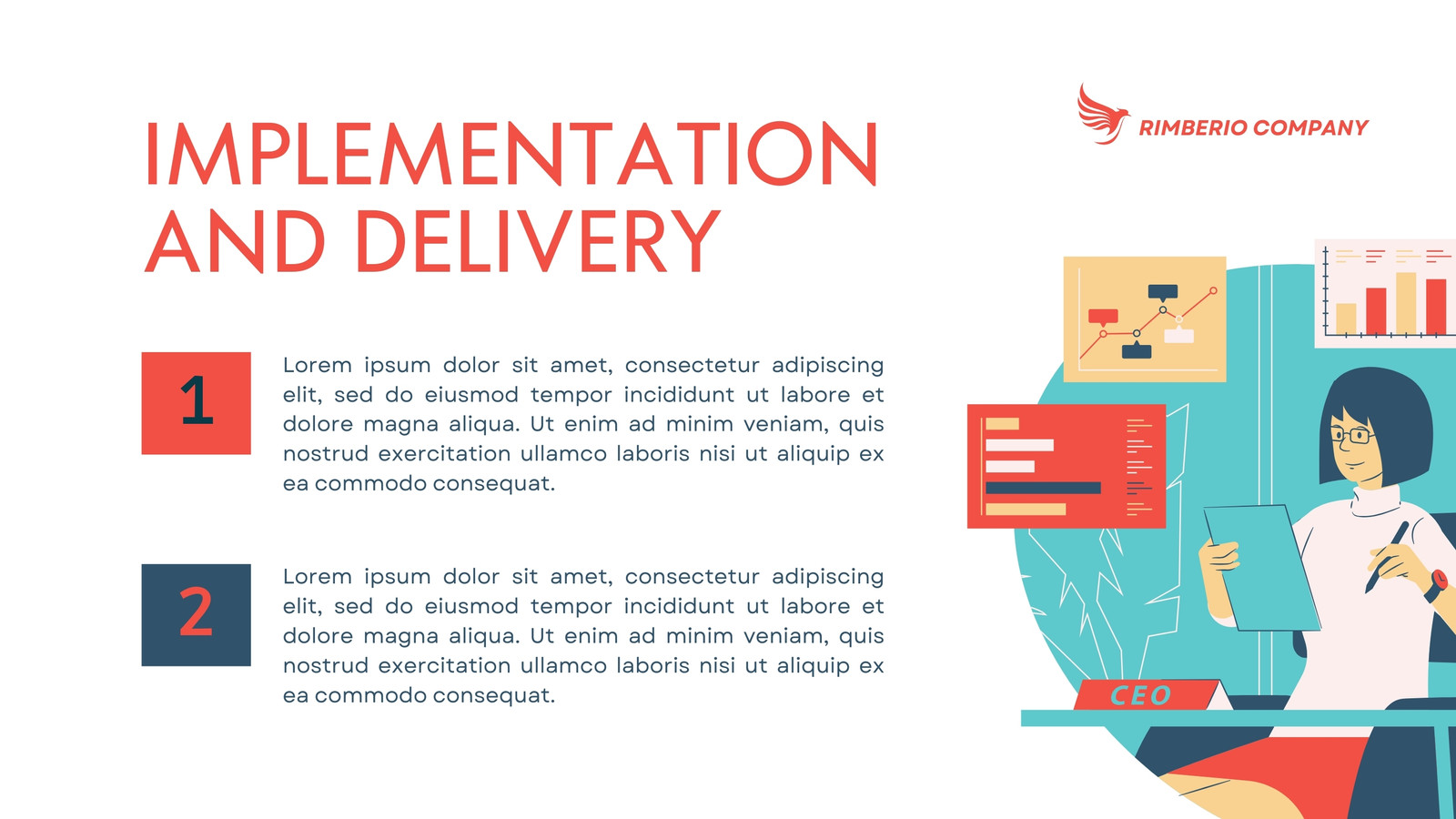 IMPLEMENTATION AND DELIVERY

RIMBERIO COMPANY

1

Lorem ipsum dolor sit amet, consectetur adipiscing elit, sed do eiusmod tempor incididunt ut labore et dolore magna aliqua. Ut enim ad minim veniam, quis nostrud exercitation ullamco laboris nisi ut aliquip ex ea commodo consequat.

2

Lorem ipsum dolor sit amet, consectetur adipiscing elit, sed do eiusmod tempor incididunt ut labore et dolore magna aliqua. Ut enim ad minim veniam, quis nostrud exercitation ullamco laboris nisi ut aliquip ex ea commodo consequat.

CEO